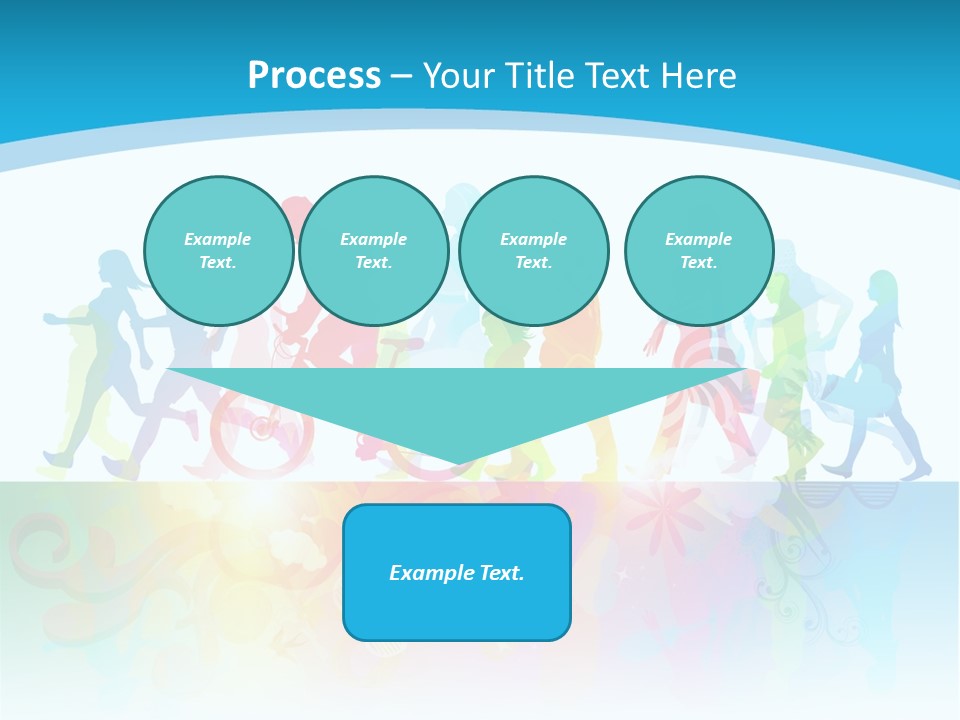 Process – Your Title Text Here

Example Text.

Example Text.

Example Text.

Example Text.

Example Text.